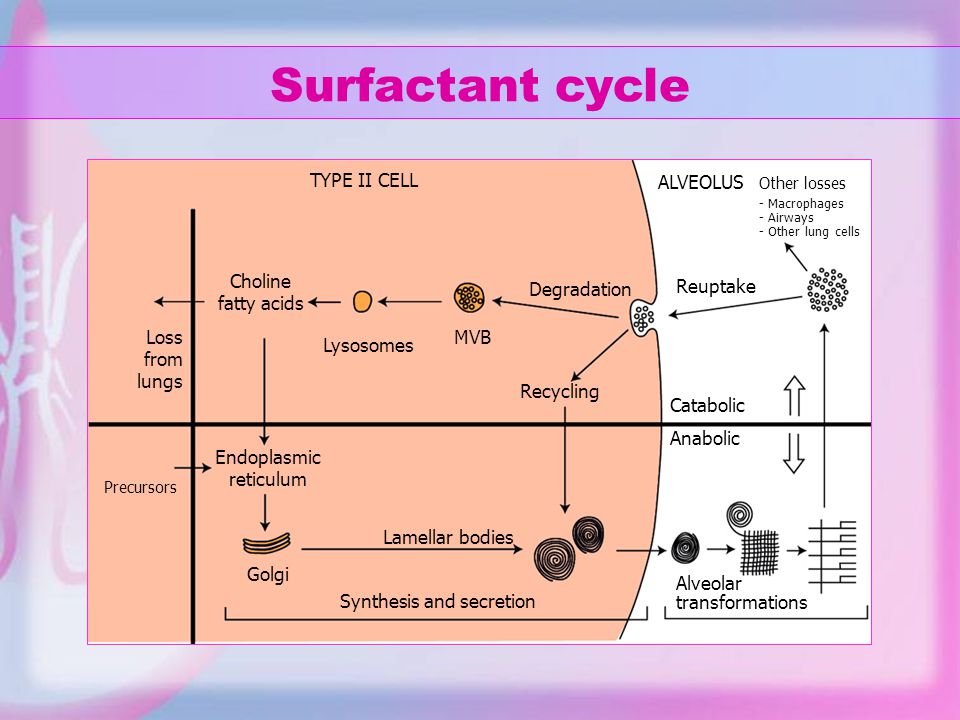 Surfactant cycle

TYPE II CELL

ALVEOLUS

Other losses
- Macrophages
- Airways
- Other lung cells

Choline fatty acids

Lysosomes

MVB

Degradation

Reuptake

Loss from lungs

Recycling

Catabolic

Anabolic

Precursors

Endoplasmic reticulum

Golgi

Lamellar bodies

Synthesis and secretion

Alveolar transformations